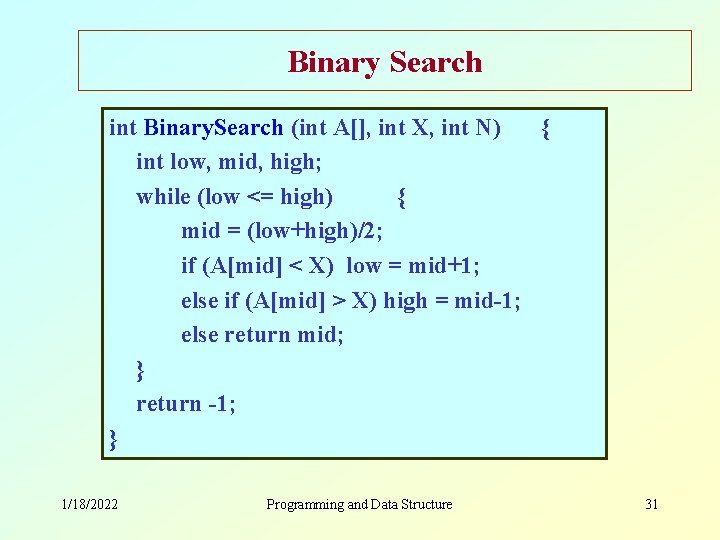 Binary Search

int BinarySearch (int A[], int X, int N) {
int low, mid, high;
while (low <= high) {
mid = (low+high)/2;
if (A[mid] < X) low = mid+1;
else if (A[mid] > X) high = mid-1;
else return mid;
}
return -1;
}

1/18/2022

Programming and Data Structure

31